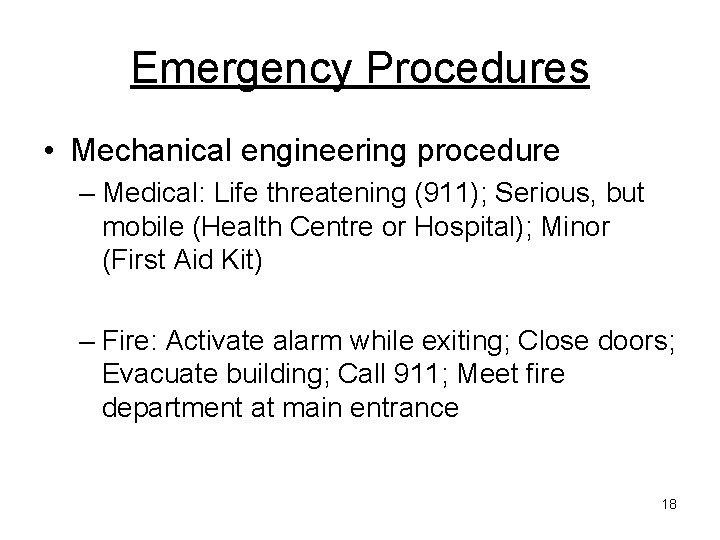 Emergency Procedures

• Mechanical engineering procedure

– Medical: Life threatening (911); Serious, but mobile (Health Centre or Hospital); Minor (First Aid Kit)

– Fire: Activate alarm while exiting; Close doors; Evacuate building; Call 911; Meet fire department at main entrance

18